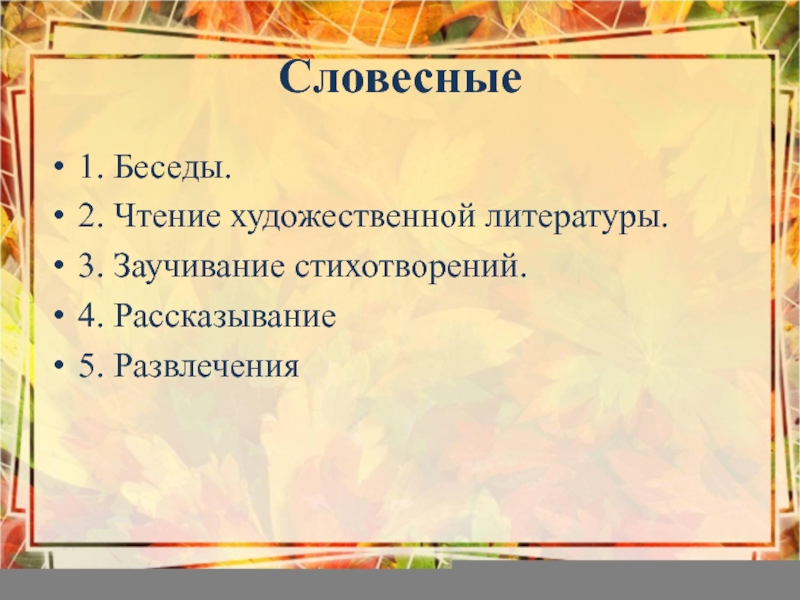 Словесные

• 1. Беседы.
• 2. Чтение художественной литературы.
• 3. Заучивание стихотворений.
• 4. Рассказывание
• 5. Развлечения